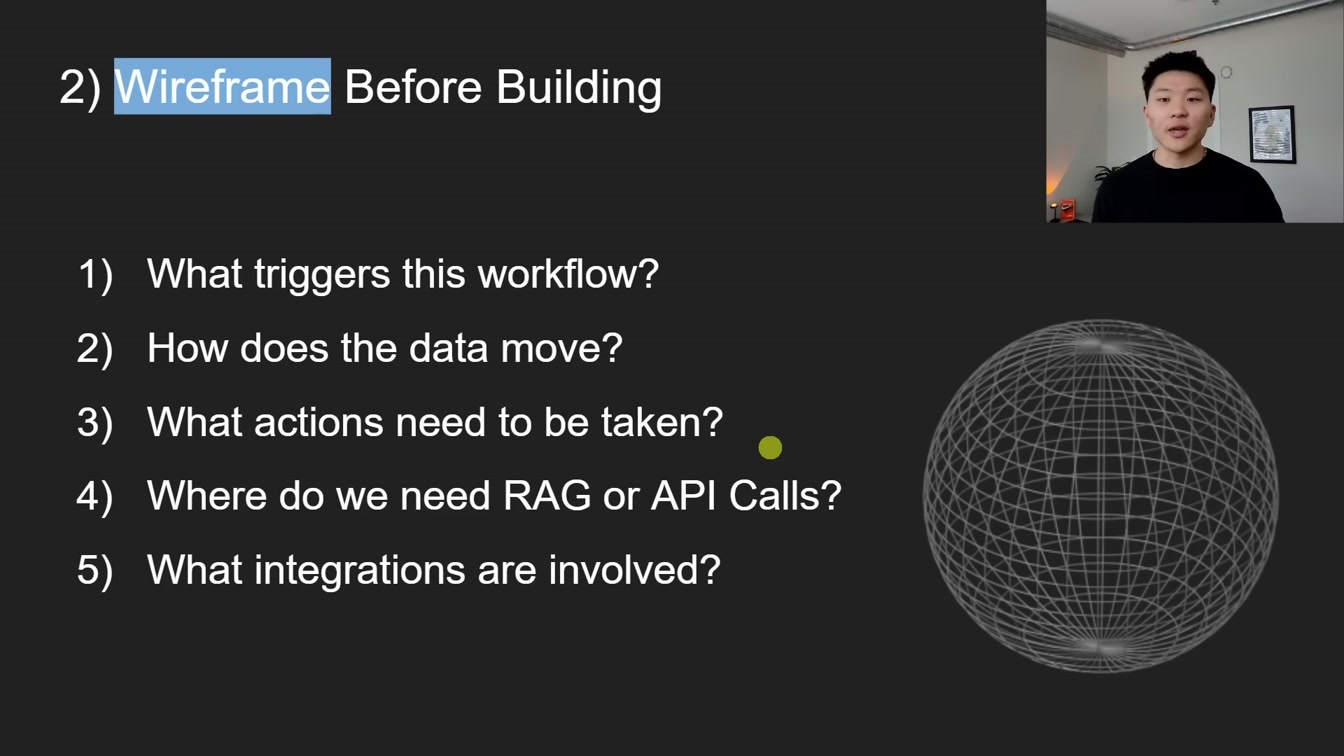 2) Wireframe Before Building

1) What triggers this workflow?
2) How does the data move?
3) What actions need to be taken?
4) Where do we need RAG or API Calls?
5) What integrations are involved?